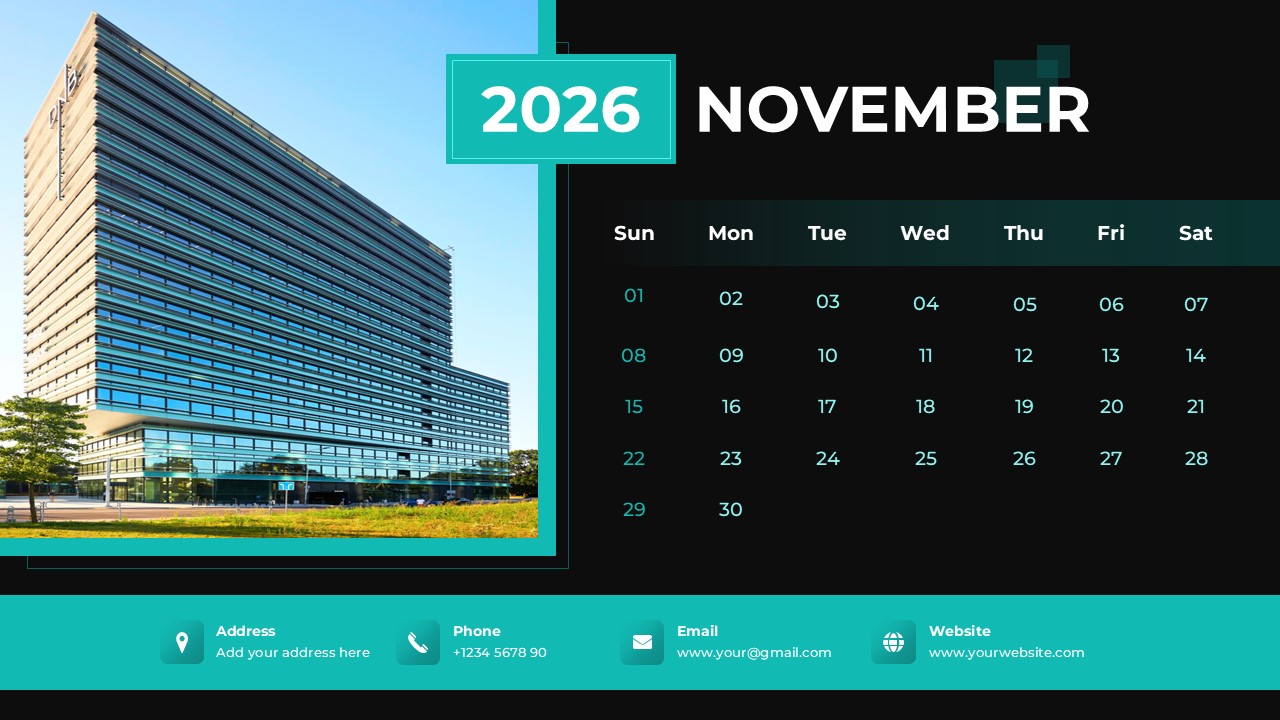 2026 NOVEMBER

| Sun | Mon | Tue | Wed | Thu | Fri | Sat |
|---|---|---|---|---|---|---|
| 01 | 02 | 03 | 04 | 05 | 06 | 07 |
| 08 | 09 | 10 | 11 | 12 | 13 | 14 |
| 15 | 16 | 17 | 18 | 19 | 20 | 21 |
| 22 | 23 | 24 | 25 | 26 | 27 | 28 |
| 29 | 30 | | | | | |

Address
Add your address here

Phone
+1234 5678 90

Email
www.your@gmail.com

Website
www.yourwebsite.com